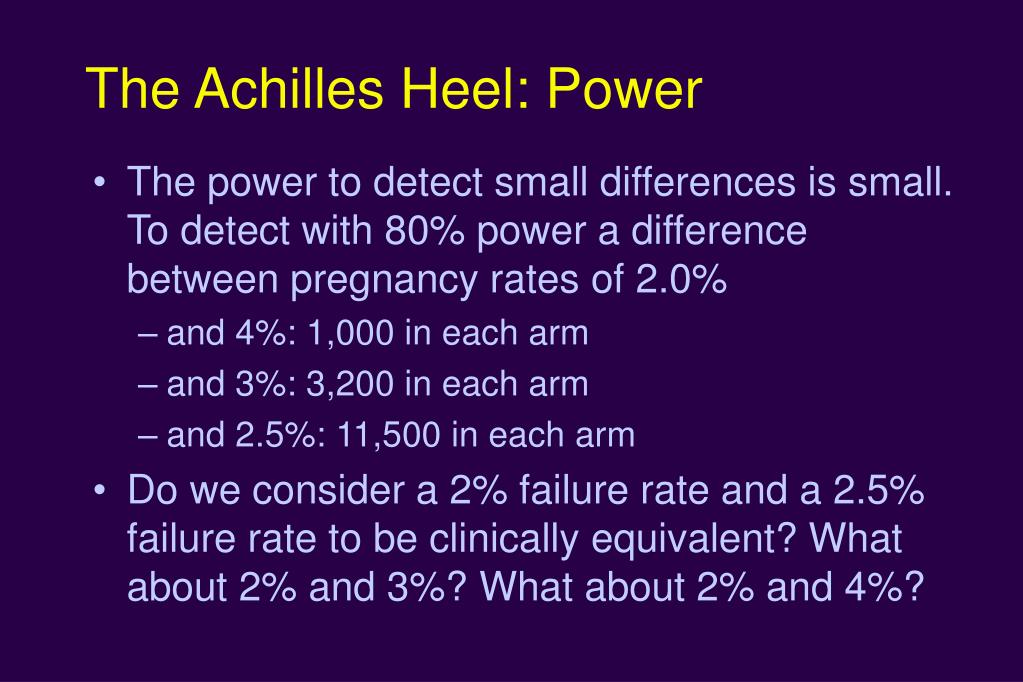 The Achilles Heel: Power

• The power to detect small differences is small. To detect with 80% power a difference between pregnancy rates of 2.0%
– and 4%: 1,000 in each arm
– and 3%: 3,200 in each arm
– and 2.5%: 11,500 in each arm

• Do we consider a 2% failure rate and a 2.5% failure rate to be clinically equivalent? What about 2% and 3%? What about 2% and 4%?